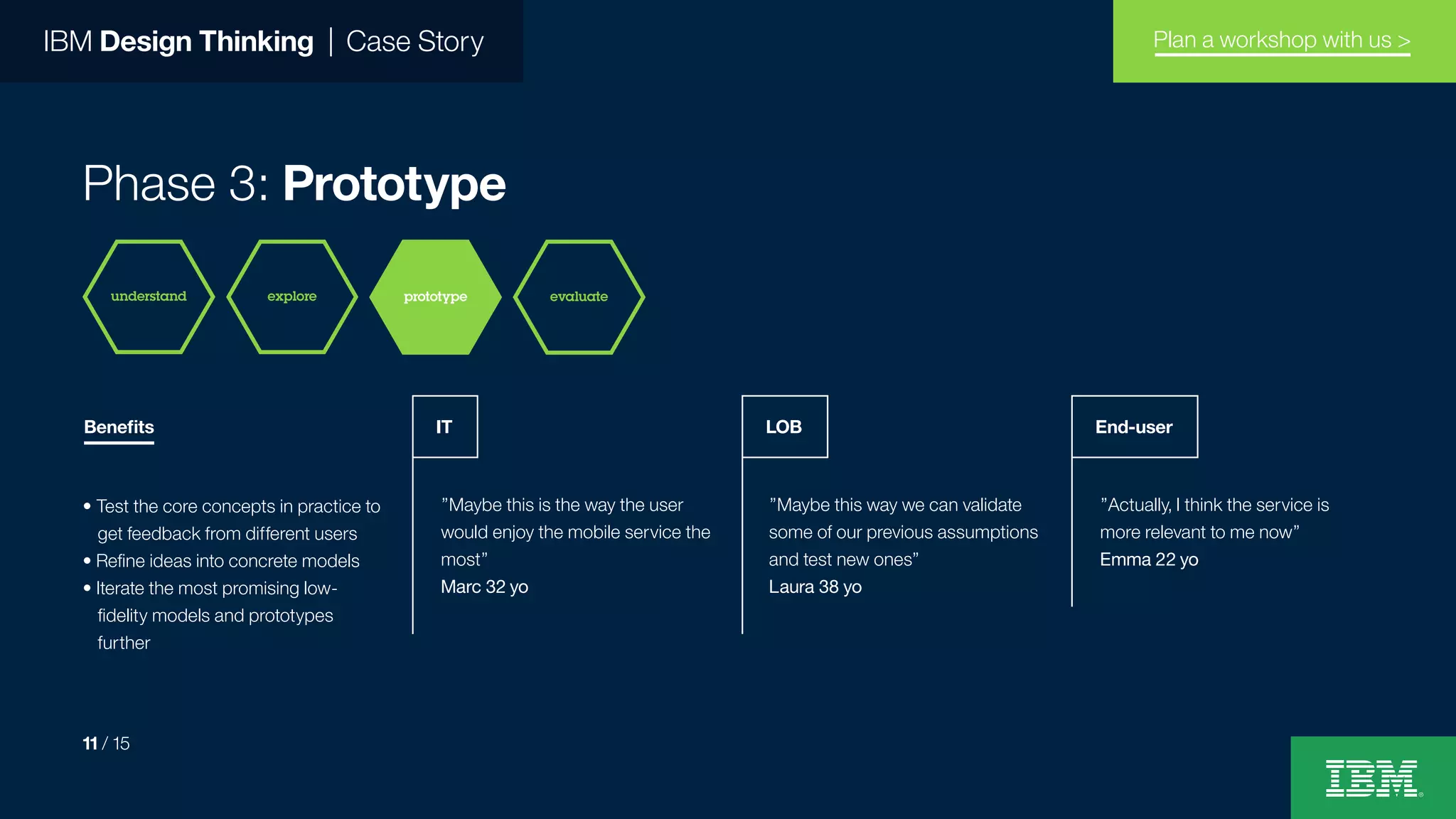 IBM Design Thinking | Case Story

Plan a workshop with us >

Phase 3: Prototype

understand

explore

prototype

evaluate

Benefits

• Test the core concepts in practice to get feedback from different users
• Refine ideas into concrete models
• Iterate the most promising low-fidelity models and prototypes further

IT

"Maybe this is the way the user would enjoy the mobile service the most"
Marc 32 yo

LOB

"Maybe this way we can validate some of our previous assumptions and test new ones"
Laura 38 yo

End-user

"Actually, I think the service is more relevant to me now"
Emma 22 yo

11 / 15

IBM